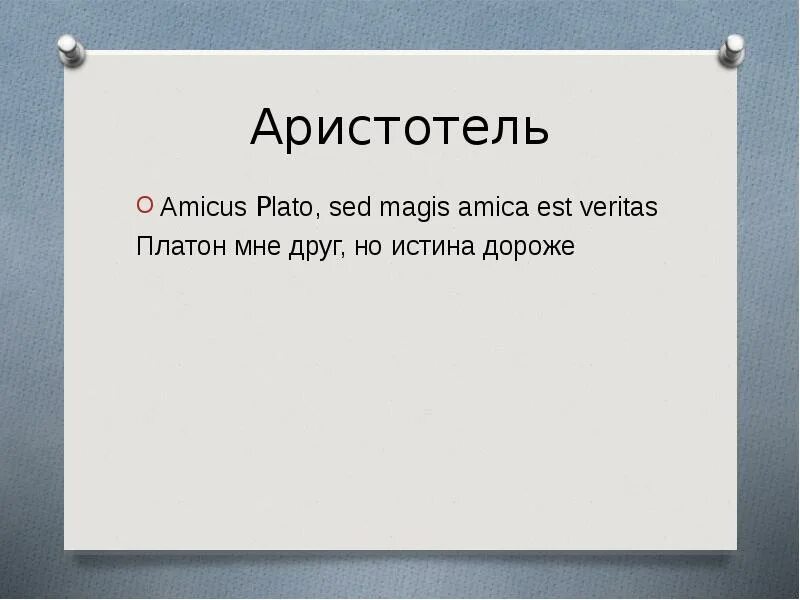 Аристотель

Amicus Plato, sed magis amica est veritas
Платон мне друг, но истина дороже